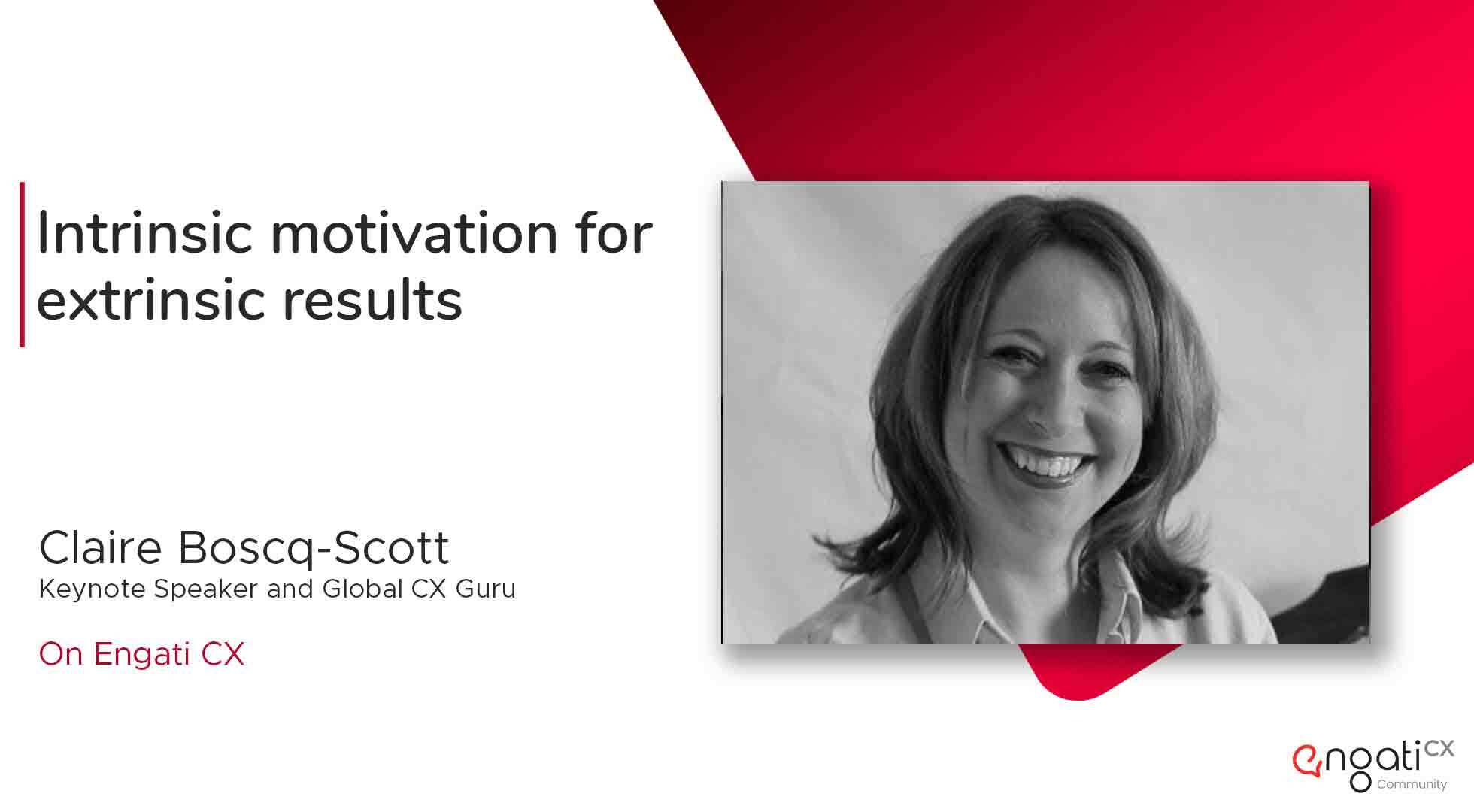 Intrinsic motivation for extrinsic results

Claire Boscq-Scott
Keynote Speaker and Global CX Guru

On Engati CX

engati CX
Community